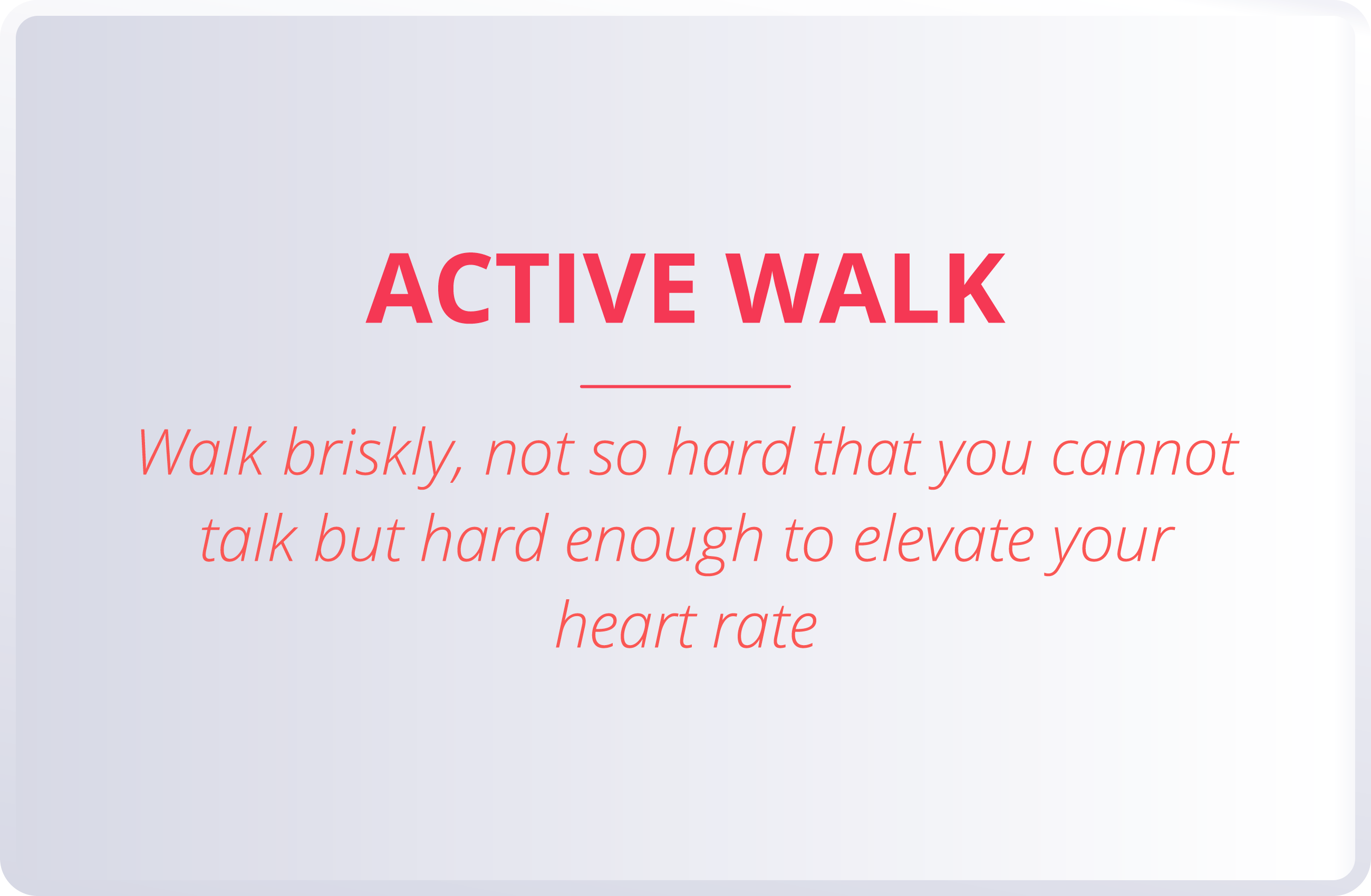 ACTIVE WALK

Walk briskly, not so hard that you cannot talk but hard enough to elevate your heart rate